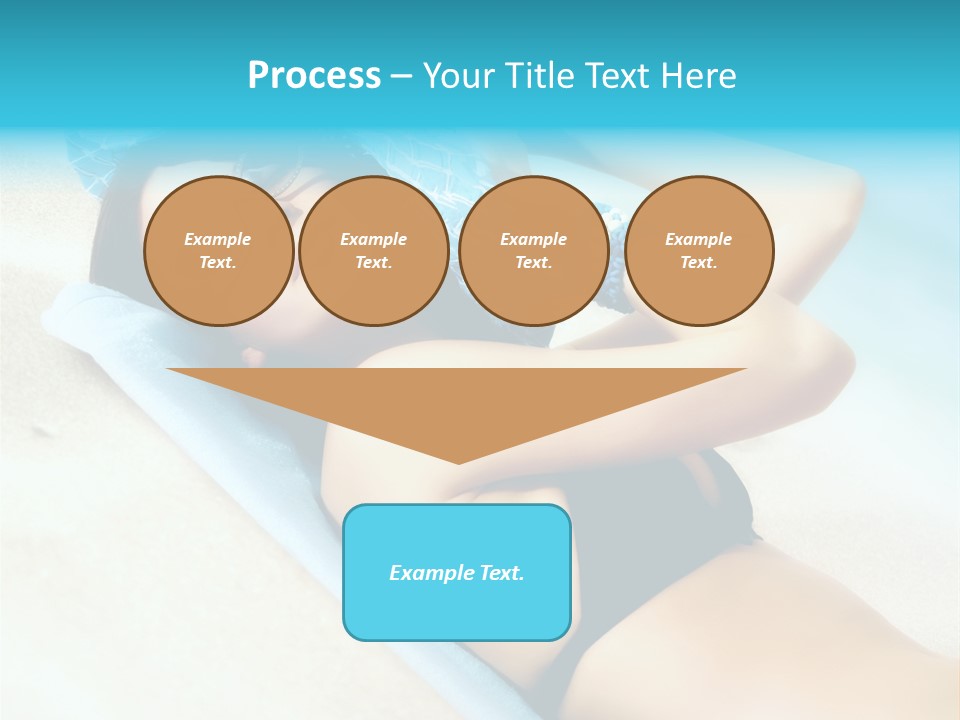 Process – Your Title Text Here

Example Text.

Example Text.

Example Text.

Example Text.

Example Text.